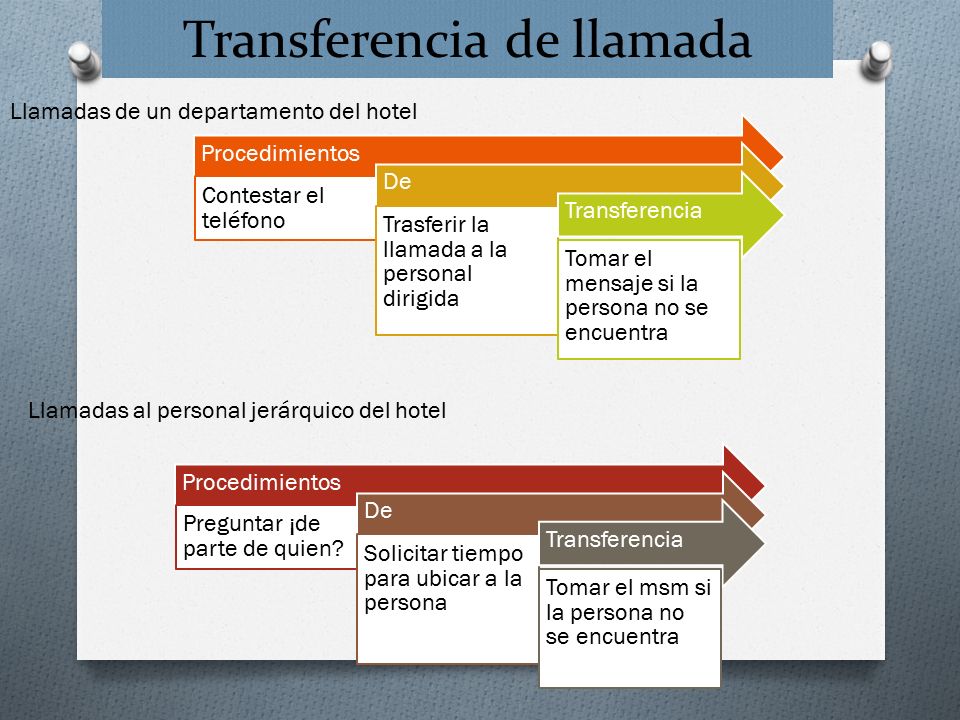 Transferencia de llamada

Llamadas de un departamento del hotel

Procedimientos
Contestar el teléfono

De
Trasferir la llamada a la personal dirigida

Transferencia
Tomar el mensaje si la persona no se encuentra

Llamadas al personal jerárquico del hotel

Procedimientos
Preguntar ¡de parte de quien?

De
Solicitar tiempo para ubicar a la persona

Transferencia
Tomar el msm si la persona no se encuentra